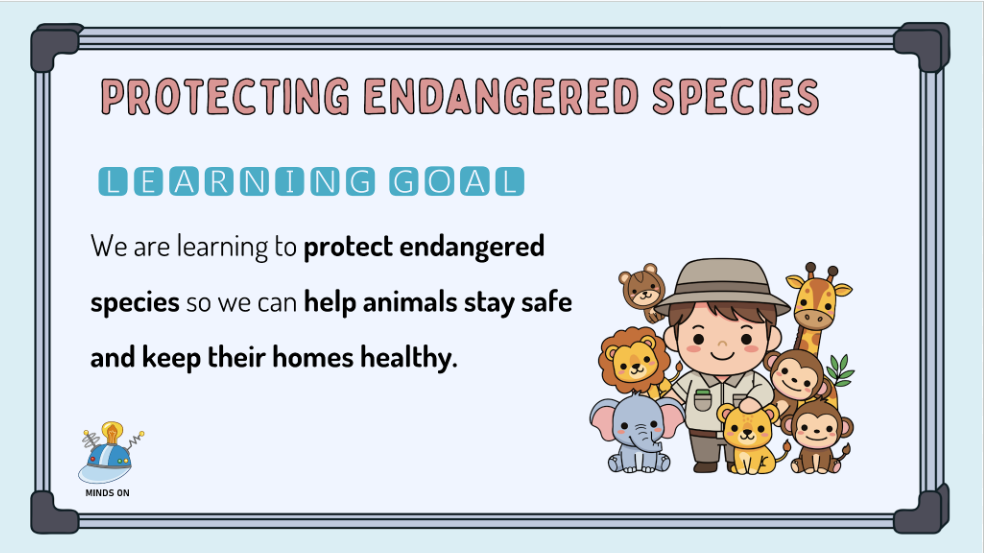 PROTECTING ENDANGERED SPECIES

LEARNING GOAL

We are learning to protect endangered species so we can help animals stay safe and keep their homes healthy.

MINDS ON